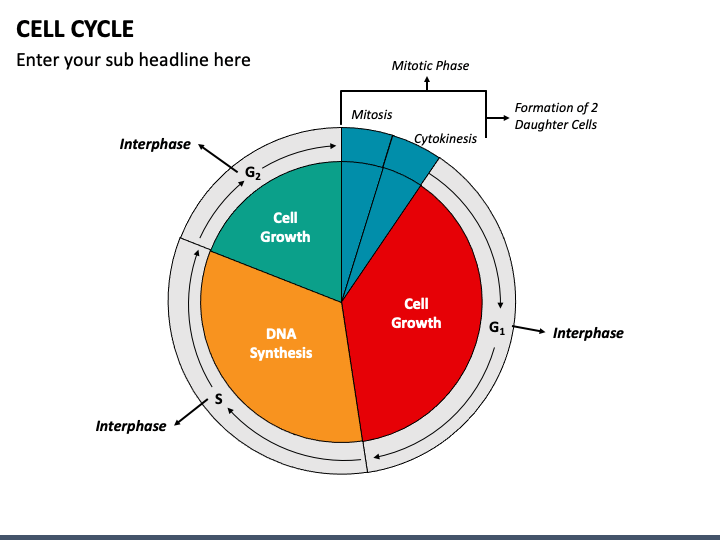 CELL CYCLE

Enter your sub headline here

Mitotic Phase

Mitosis

Cytokinesis

Formation of 2 Daughter Cells

Interphase

$G_2$

Cell Growth

DNA Synthesis

Cell Growth

$G_1$

Interphase

S

Interphase